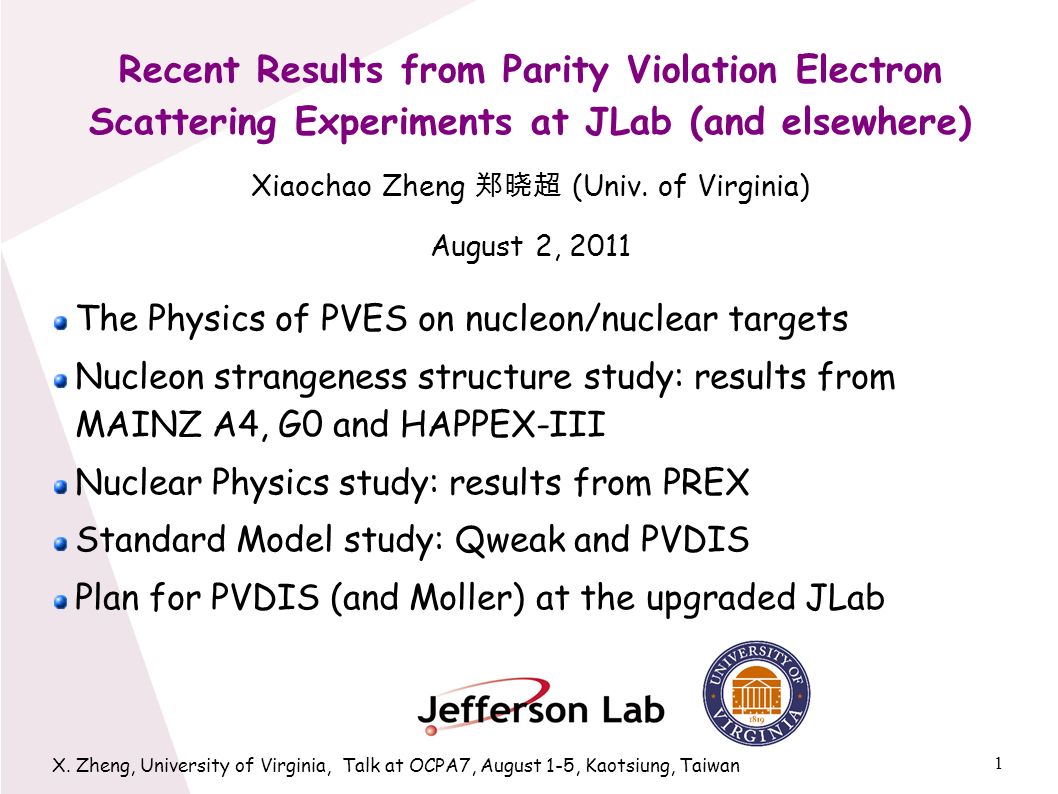 Recent Results from Parity Violation Electron Scattering Experiments at JLab (and elsewhere)

Xiaochao Zheng 郑晓超 (Univ. of Virginia)

August 2, 2011

The Physics of PVES on nucleon/nuclear targets

Nucleon strangeness structure study: results from MAINZ A4, G0 and HAPPEX-III

Nuclear Physics study: results from PREX

Standard Model study: Qweak and PVDIS

Plan for PVDIS (and Moller) at the upgraded JLab

Jefferson Lab

UNIVERSITY OF VIRGINIA 1819

X. Zheng, University of Virginia, Talk at OCPA7, August 1-5, Kaotsiung, Taiwan

1